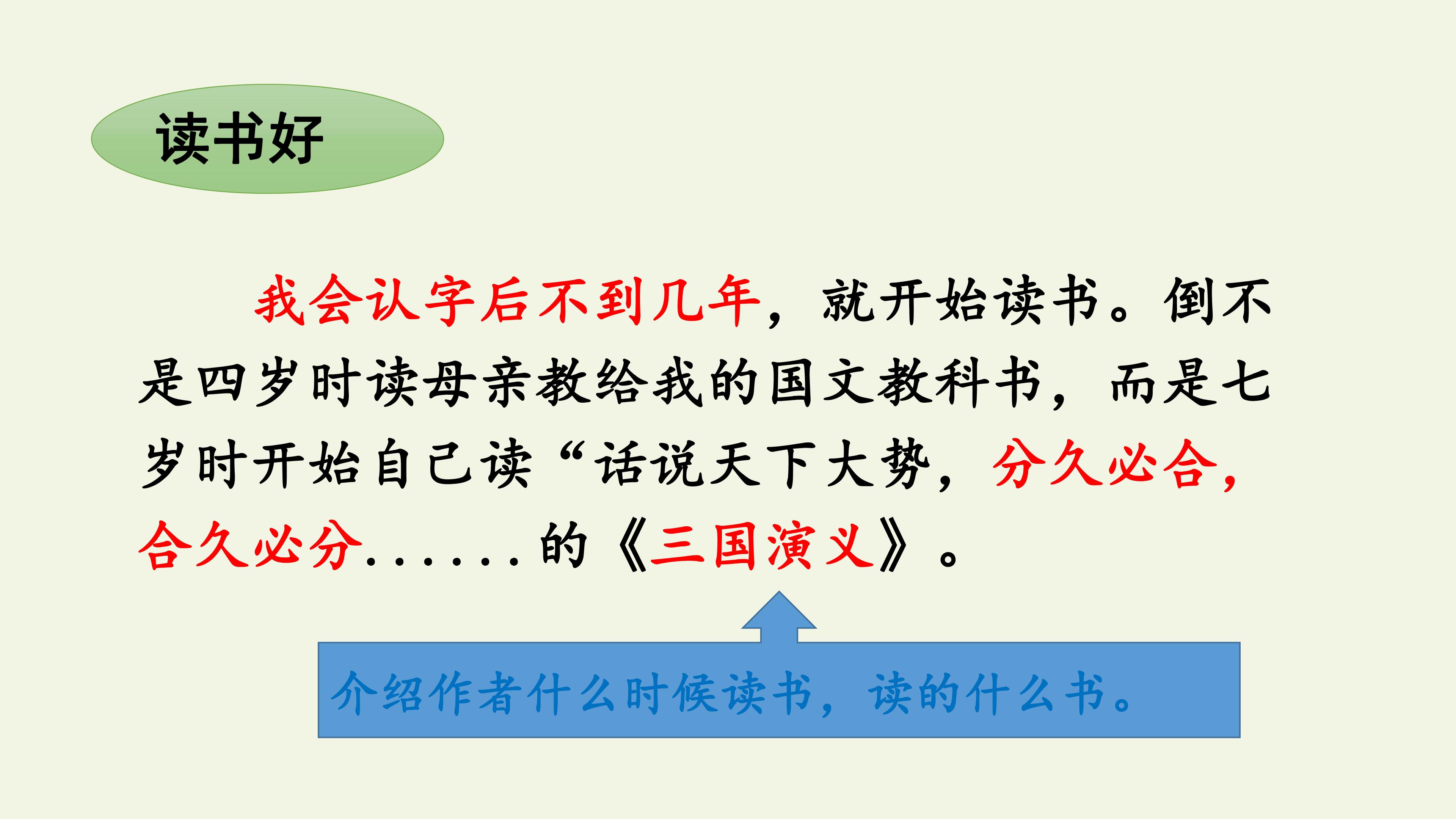 读书好

我会认字后不到几年，就开始读书。倒不是四岁时读母亲教给我的国文教科书，而是七岁时开始自己读“话说天下大势，分久必合，合久必分......的《三国演义》。

介绍作者什么时候读书，读的什么书。